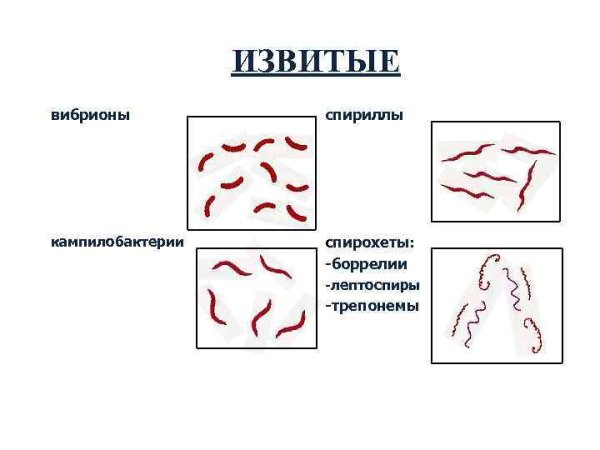 ИЗВИТЫЕ

вибрионы

спириллы

кампилобактерии

спирохеты:
-боррелии
-лептоспиры
-трепонемы